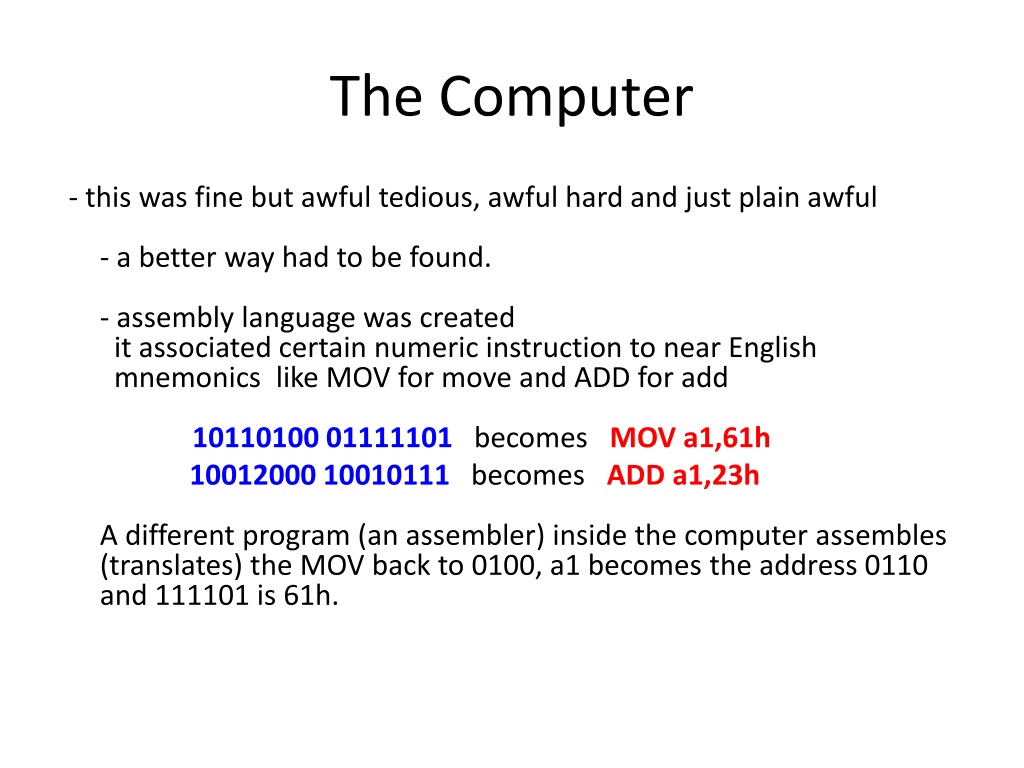 The Computer

- this was fine but awful tedious, awful hard and just plain awful

- a better way had to be found.

- assembly language was created it associated certain numeric instruction to near English mnemonics like MOV for move and ADD for add

10110100 01111101 becomes MOV a1,61h
10012000 10010111 becomes ADD a1,23h

A different program (an assembler) inside the computer assembles (translates) the MOV back to 0100, a1 becomes the address 0110 and 111101 is 61h.